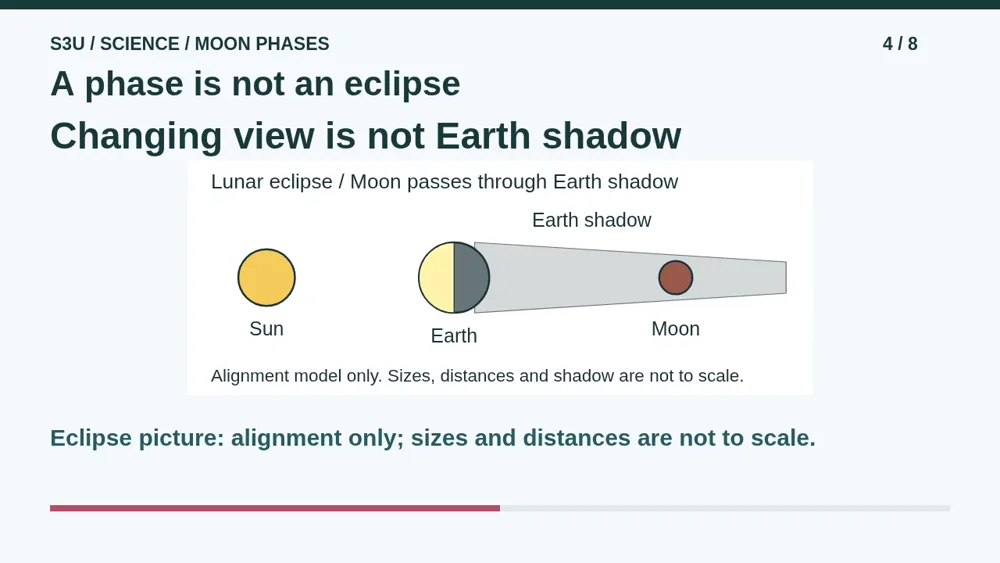 S3U / SCIENCE / MOON PHASES

4 / 8

A phase is not an eclipse

Changing view is not Earth shadow

Lunar eclipse / Moon passes through Earth shadow

Earth shadow

Sun

Earth

Moon

Alignment model only. Sizes, distances and shadow are not to scale.

Eclipse picture: alignment only; sizes and distances are not to scale.